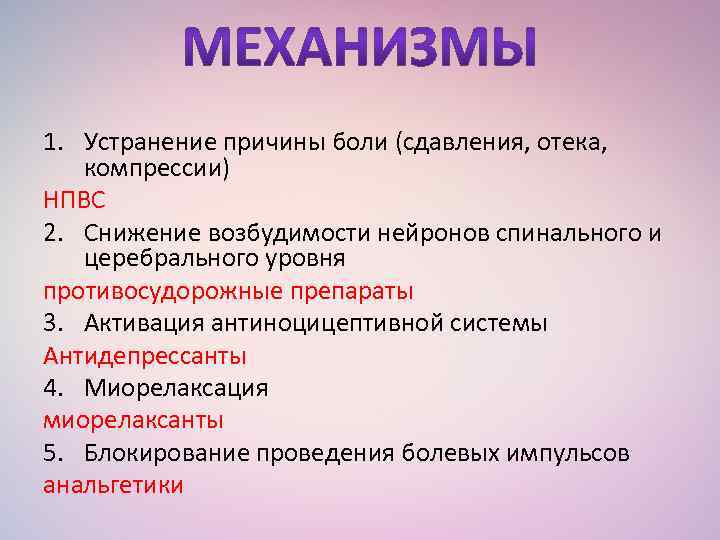 МЕХАНИЗМЫ

1. Устранение причины боли (сдавления, отека, компрессии)

НПВС

2. Снижение возбудимости нейронов спинального и церебрального уровня

противосудорожные препараты

3. Активация антиноцицептивной системы

Антидепрессанты

4. Миорелаксация

миорелаксанты

5. Блокирование проведения болевых импульсов

анальгетики